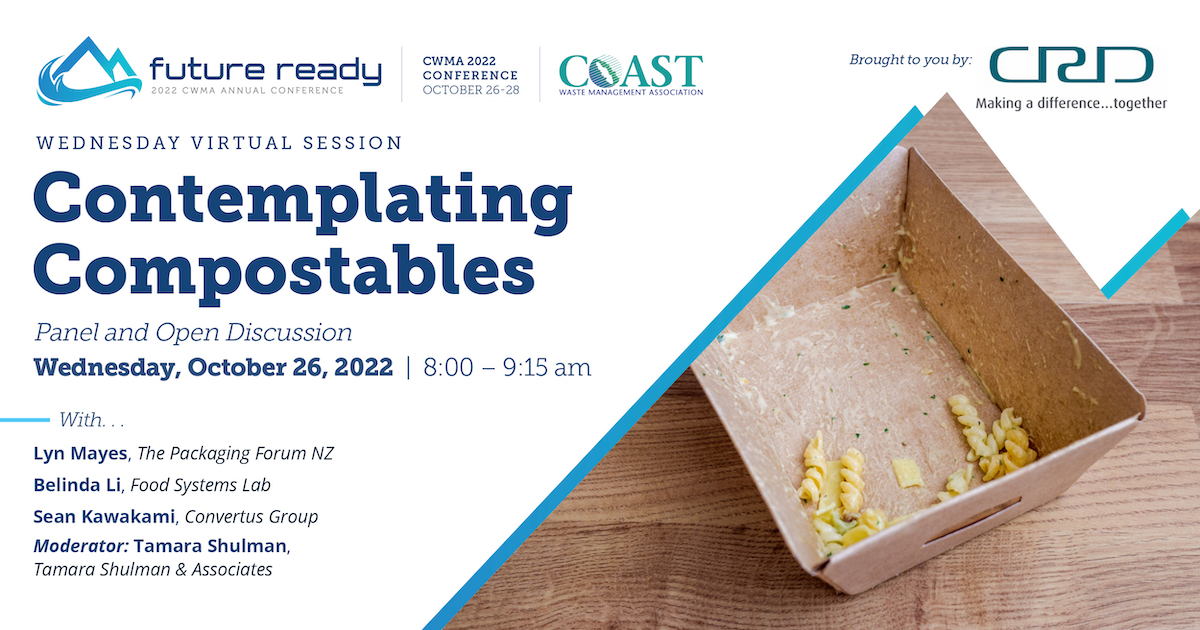 future ready
2022 CWMA ANNUAL CONFERENCE

CWMA 2022
CONFERENCE
OCTOBER 26-28

COAST
WASTE MANAGEMENT ASSOCIATION

Brought to you by:
CRD
Making a difference...together

WEDNESDAY VIRTUAL SESSION

Contemplating Compostables

Panel and Open Discussion

Wednesday, October 26, 2022 | 8:00 – 9:15 am

With. . .

Lyn Mayes, The Packaging Forum NZ

Belinda Li, Food Systems Lab

Sean Kawakami, Convertus Group

Moderator: Tamara Shulman, Tamara Shulman & Associates